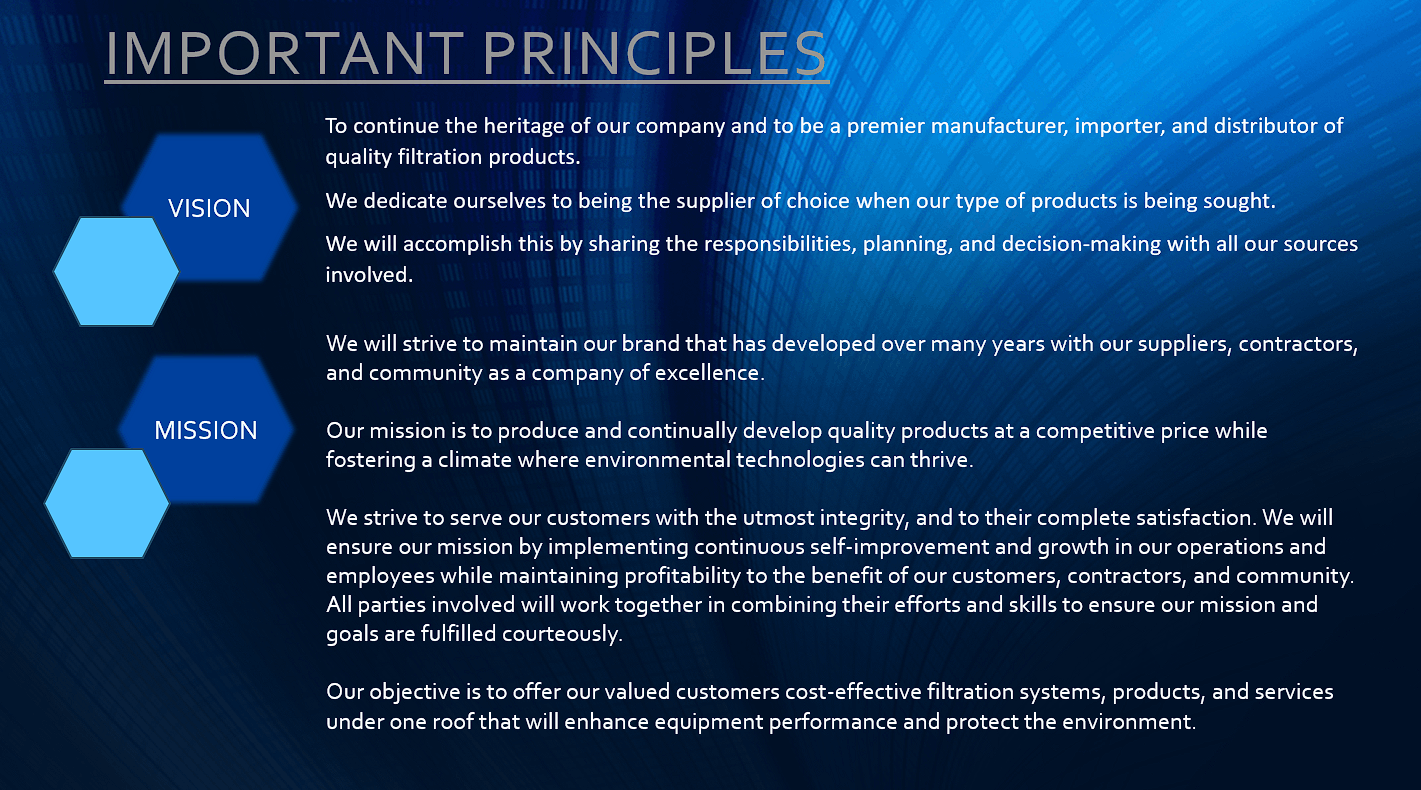 IMPORTANT PRINCIPLES

VISION

To continue the heritage of our company and to be a premier manufacturer, importer, and distributor of quality filtration products.

We dedicate ourselves to being the supplier of choice when our type of products is being sought.

We will accomplish this by sharing the responsibilities, planning, and decision-making with all our sources involved.

MISSION

We will strive to maintain our brand that has developed over many years with our suppliers, contractors, and community as a company of excellence.

Our mission is to produce and continually develop quality products at a competitive price while fostering a climate where environmental technologies can thrive.

We strive to serve our customers with the utmost integrity, and to their complete satisfaction. We will ensure our mission by implementing continuous self-improvement and growth in our operations and employees while maintaining profitability to the benefit of our customers, contractors, and community. All parties involved will work together in combining their efforts and skills to ensure our mission and goals are fulfilled courteously.

Our objective is to offer our valued customers cost-effective filtration systems, products, and services under one roof that will enhance equipment performance and protect the environment.